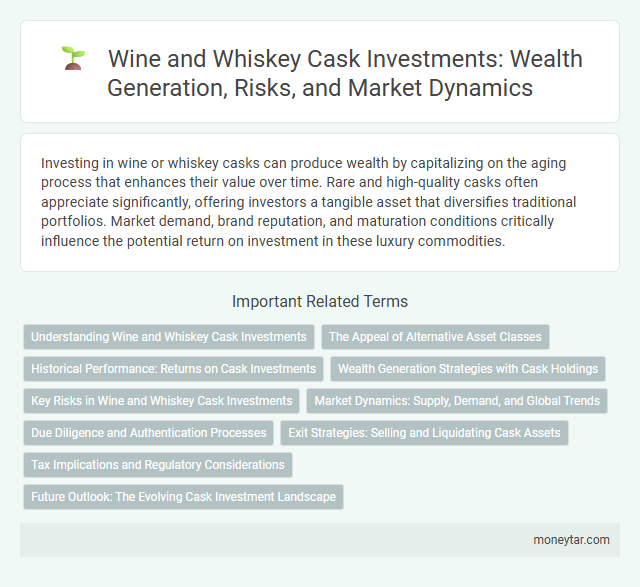 Wine and Whiskey Cask Investments: Wealth Generation, Risks, and Market Dynamics

Investing in wine or whiskey casks can produce wealth by capitalizing on the aging process that enhances their value over time. Rare and high-quality casks often appreciate significantly, offering investors a tangible asset that diversifies traditional portfolios. Market demand, brand reputation, and maturation conditions critically influence the potential return on investment in these luxury commodities.

Important Related Terms

Understanding Wine and Whiskey Cask Investments

The Appeal of Alternative Asset Classes

Historical Performance: Returns on Cask Investments

Wealth Generation Strategies with Cask Holdings

Key Risks in Wine and Whiskey Cask Investments

Market Dynamics: Supply, Demand, and Global Trends

Due Diligence and Authentication Processes

Exit Strategies: Selling and Liquidating Cask Assets

Tax Implications and Regulatory Considerations

Future Outlook: The Evolving Cask Investment Landscape

moneytar.com